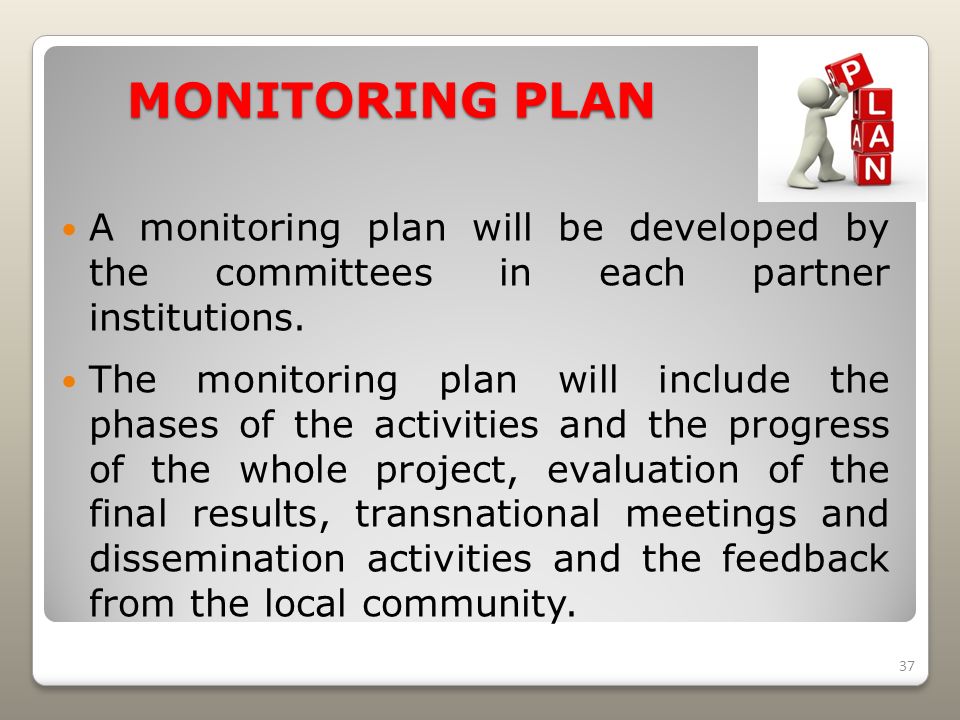 MONITORING PLAN

PLAN

- A monitoring plan will be developed by the committees in each partner institutions.
- The monitoring plan will include the phases of the activities and the progress of the whole project, evaluation of the final results, transnational meetings and dissemination activities and the feedback from the local community.

37